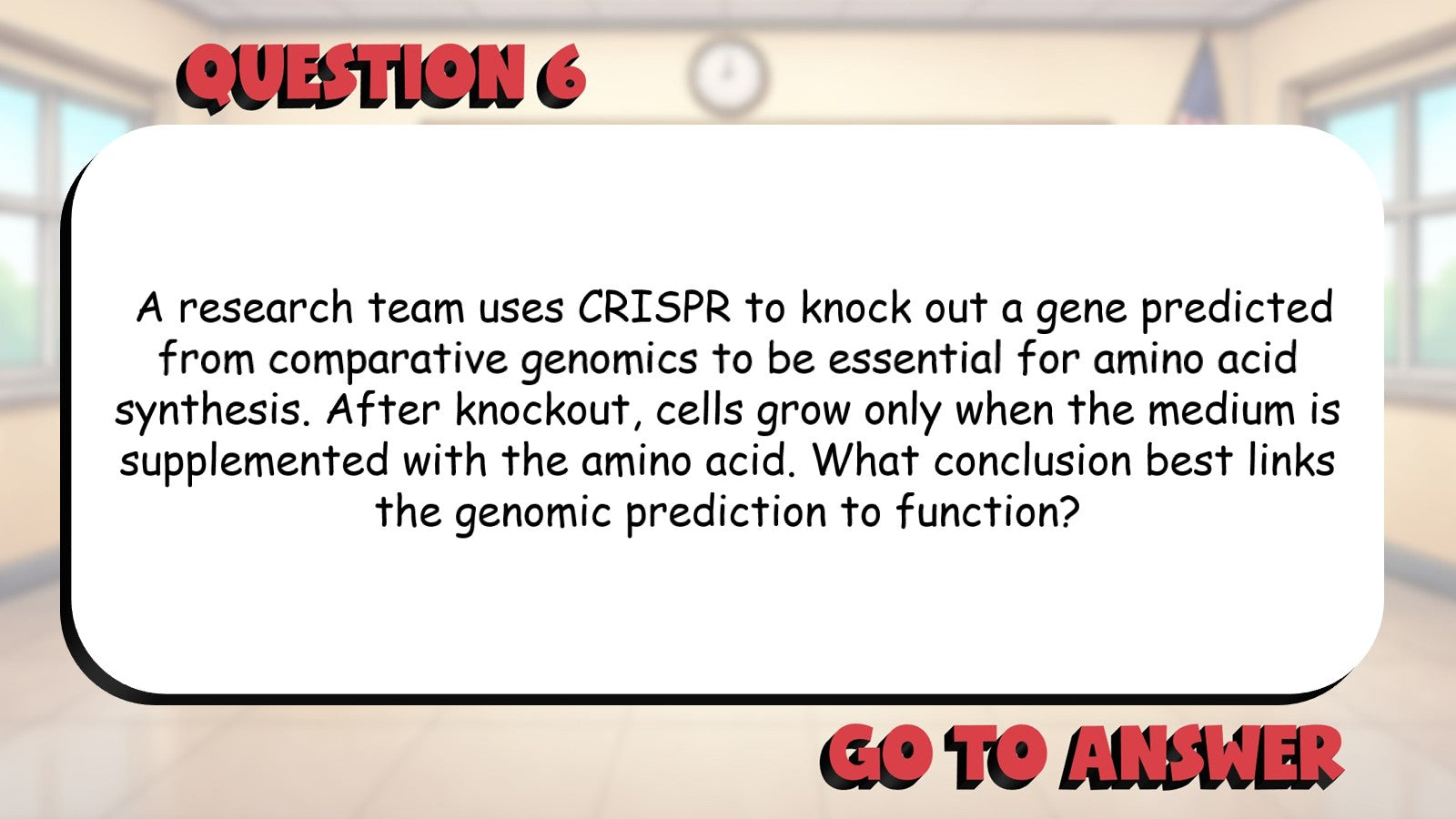 QUESTION 6

A research team uses CRISPR to knock out a gene predicted from comparative genomics to be essential for amino acid synthesis. After knockout, cells grow only when the medium is supplemented with the amino acid. What conclusion best links the genomic prediction to function?

GO TO ANSWER